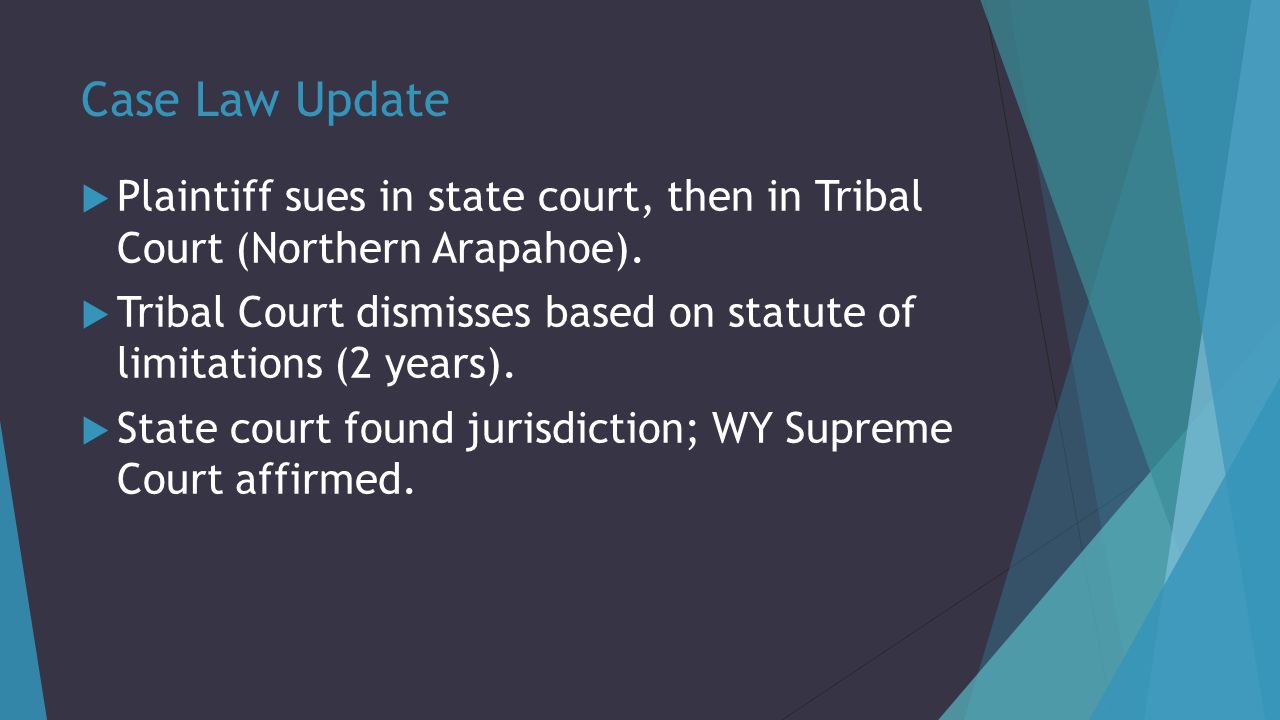 Case Law Update

Plaintiff sues in state court, then in Tribal Court (Northern Arapahoe).

Tribal Court dismisses based on statute of limitations (2 years).

State court found jurisdiction; WY Supreme Court affirmed.